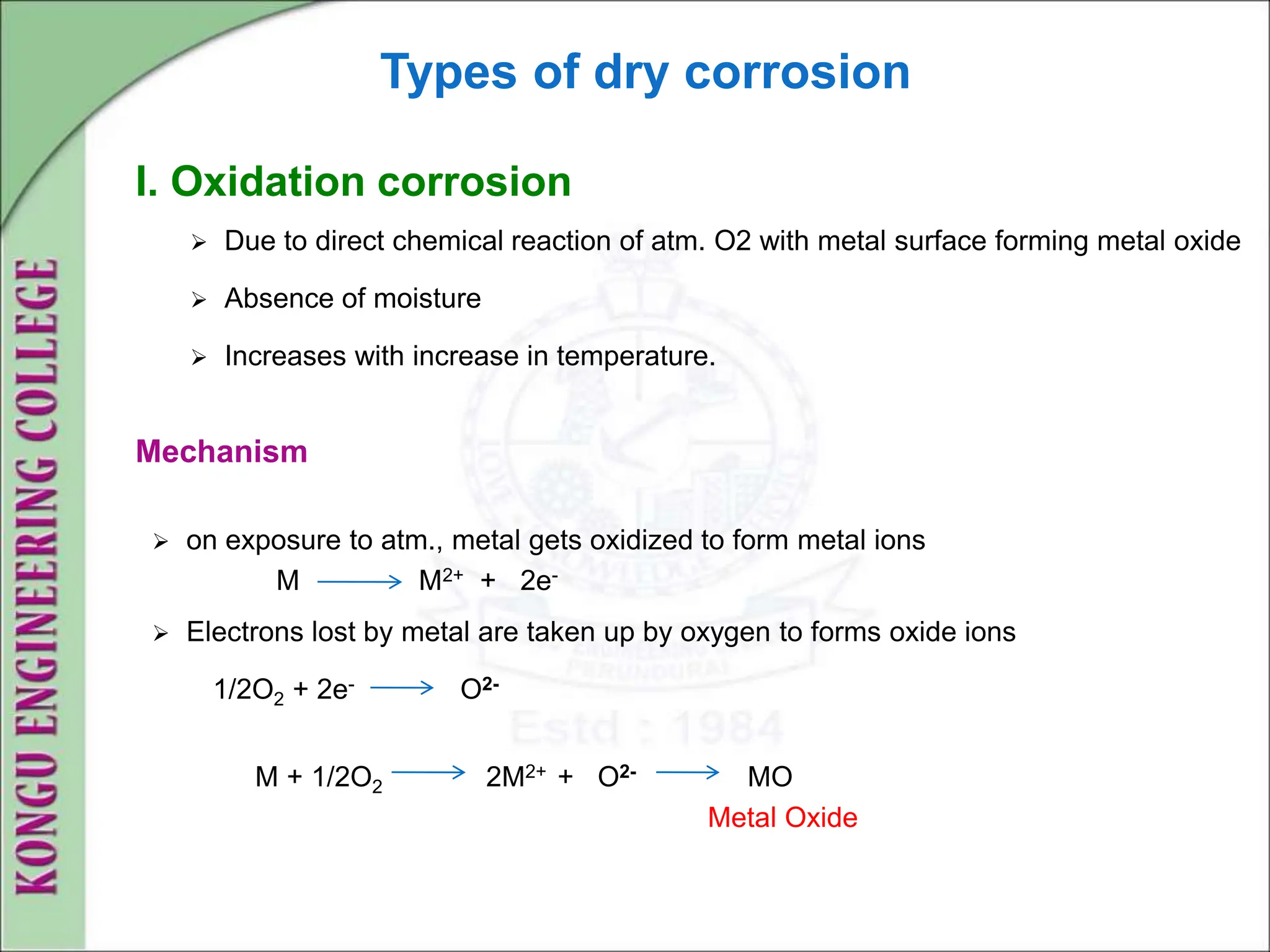 KONGU ENGINEERING COLLEGE

Types of dry corrosion

I. Oxidation corrosion

➢ Due to direct chemical reaction of atm. O2 with metal surface forming metal oxide

➢ Absence of moisture

➢ Increases with increase in temperature.

Mechanism

➢ on exposure to atm., metal gets oxidized to form metal ions

$M \longrightarrow M^{2+} + 2e^-$

➢ Electrons lost by metal are taken up by oxygen to forms oxide ions

$1/2O_2 + 2e^- \longrightarrow O^{2-}$

$M + 1/2O_2 \longrightarrow 2M^{2+} + O^{2-} \longrightarrow MO$

Metal Oxide

Estd : 1984